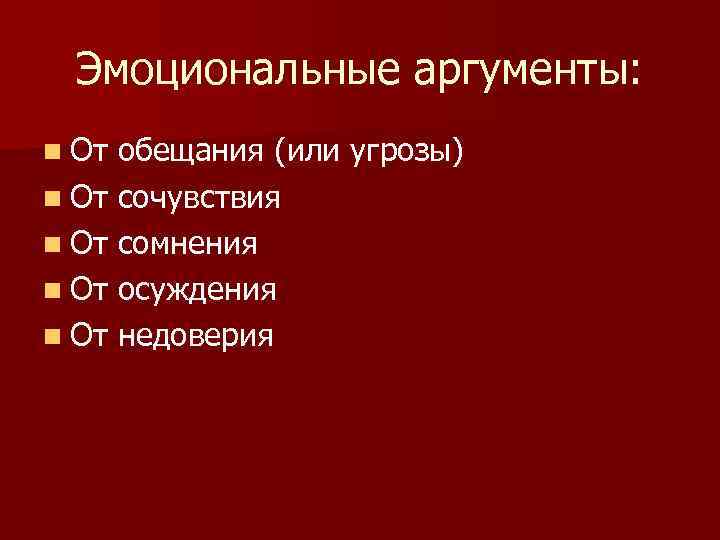 Эмоциональные аргументы:

- От обещания (или угрозы)
- От сочувствия
- От сомнения
- От осуждения
- От недоверия